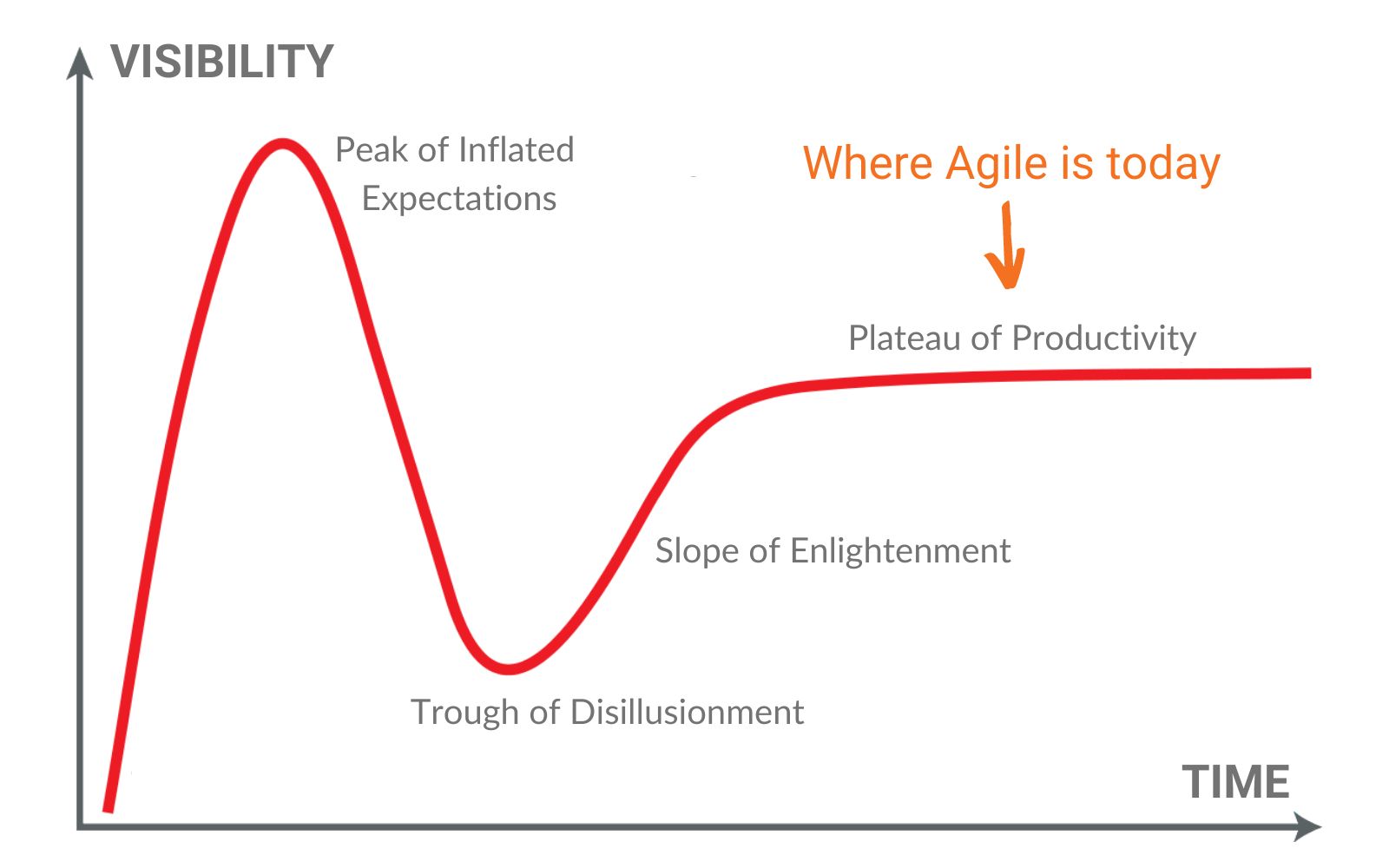 VISIBILITY

Peak of Inflated Expectations

Where Agile is today

Plateau of Productivity

Slope of Enlightenment

Trough of Disillusionment

TIME